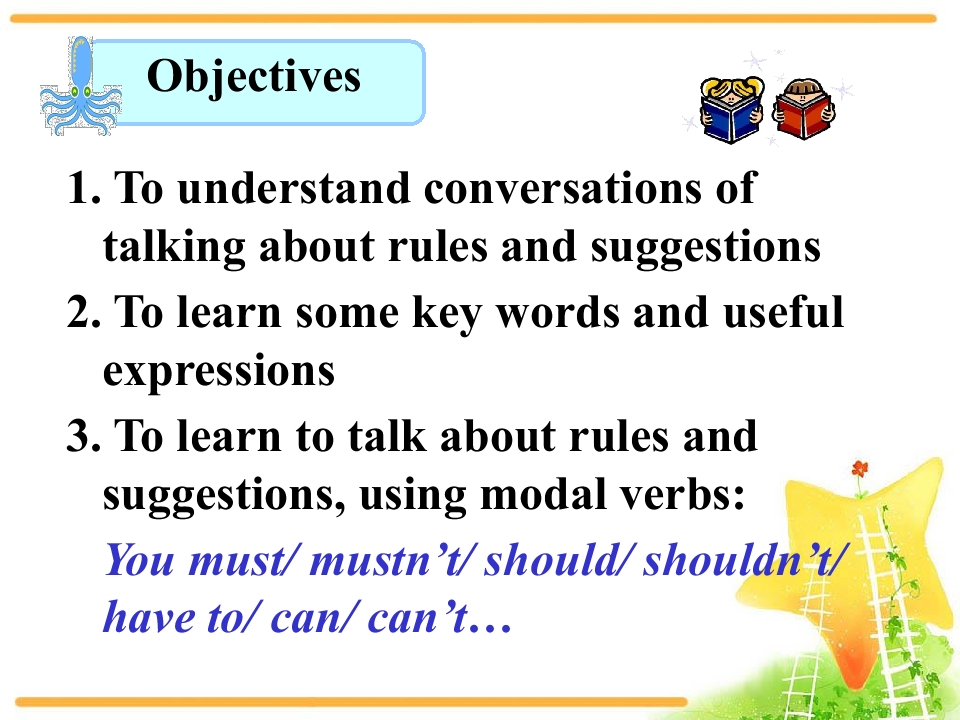 Objectives

1. To understand conversations of talking about rules and suggestions

2. To learn some key words and useful expressions

3. To learn to talk about rules and suggestions, using modal verbs:

You must/ mustn't/ should/ shouldn't/ have to/ can/ can't…